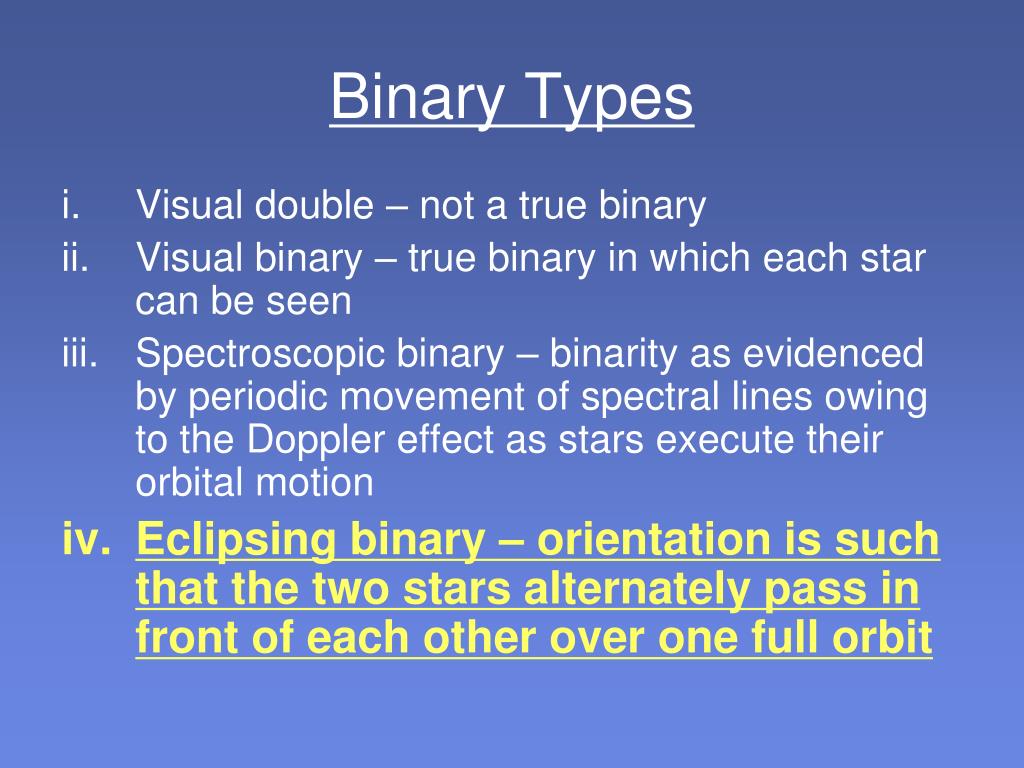 Binary Types

i. Visual double – not a true binary

ii. Visual binary – true binary in which each star can be seen

iii. Spectroscopic binary – binarity as evidenced by periodic movement of spectral lines owing to the Doppler effect as stars execute their orbital motion

iv. Eclipsing binary – orientation is such that the two stars alternately pass in front of each other over one full orbit